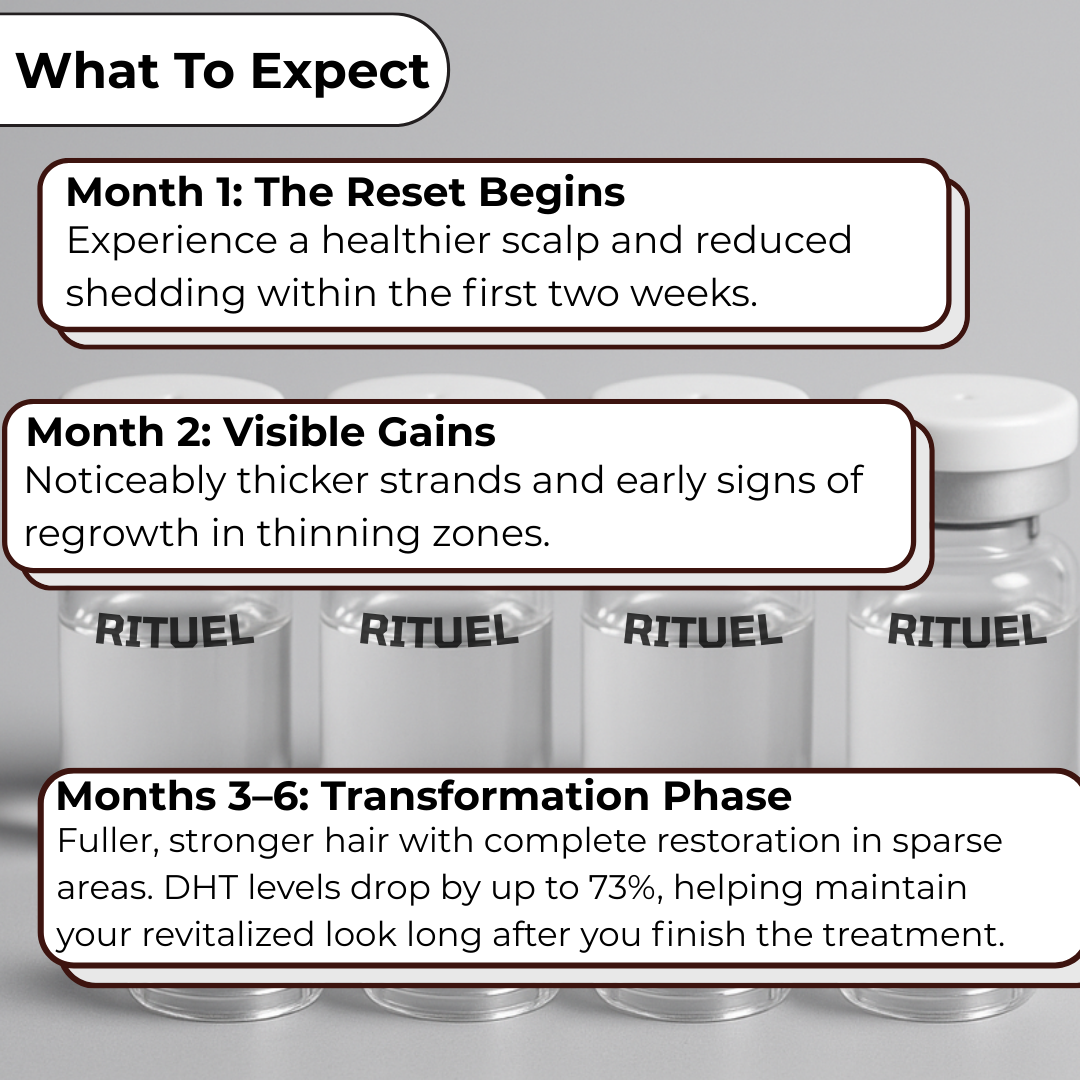 What To Expect

Month 1: The Reset Begins
Experience a healthier scalp and reduced shedding within the first two weeks.

Month 2: Visible Gains
Noticeably thicker strands and early signs of regrowth in thinning zones.

RITUEL RITUEL RITUEL RITUEL

Months 3–6: Transformation Phase
Fuller, stronger hair with complete restoration in sparse areas. DHT levels drop by up to 73%, helping maintain your revitalized look long after you finish the treatment.